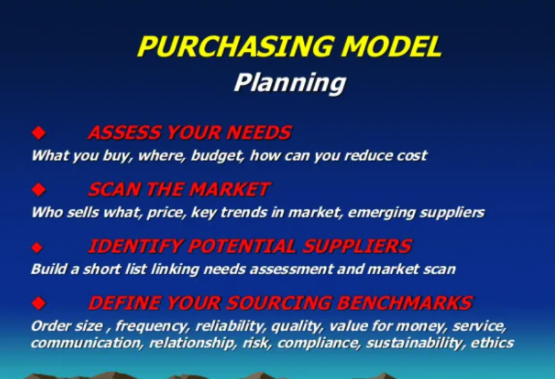 PURCHASING MODEL
Planning

◆ ASSESS YOUR NEEDS
What you buy, where, budget, how can you reduce cost

◆ SCAN THE MARKET
Who sells what, price, key trends in market, emerging suppliers

◆ IDENTIFY POTENTIAL SUPPLIERS
Build a short list linking needs assessment and market scan

◆ DEFINE YOUR SOURCING BENCHMARKS
Order size , frequency, reliability, quality, value for money, service, communication, relationship, risk, compliance, sustainability, ethics